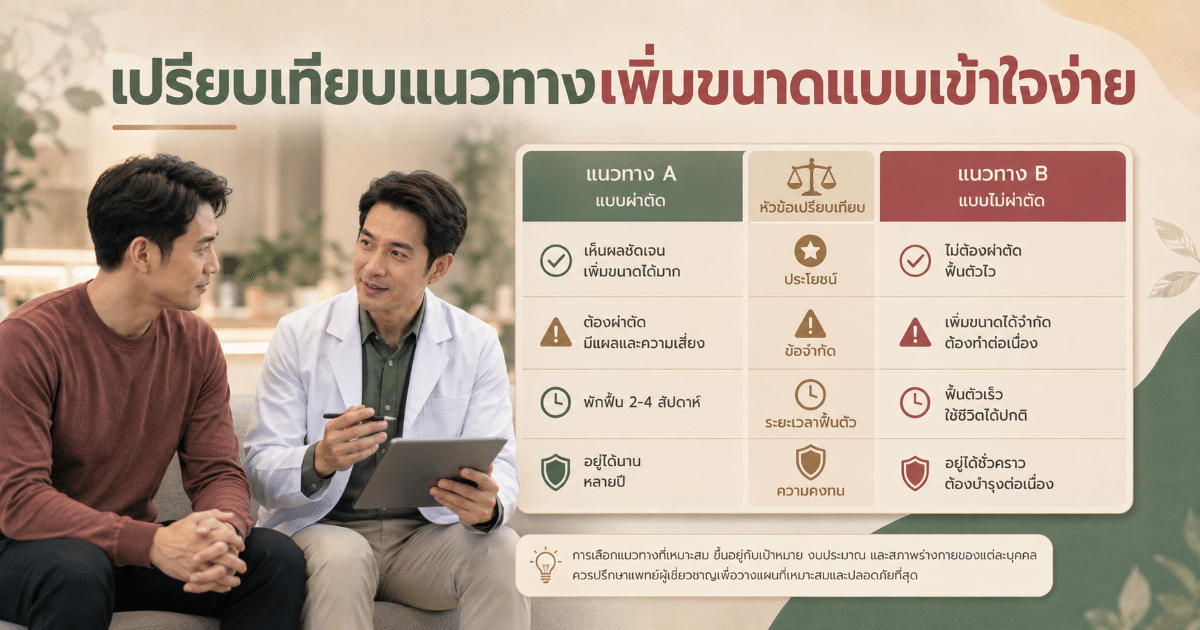 เปรียบเทียบแนวทางเพิ่มขนาดแบบเข้าใจง่าย

| แนวทาง A แบบผ่าตัด | หัวข้อเปรียบเทียบ | แนวทาง B แบบไม่ผ่าตัด |
|---|---|---|
| เห็นผลชัดเจน เพิ่มขนาดได้มาก | ประโยชน์ | ไม่ต้องผ่าตัด ฟื้นตัวไว |
| ต้องผ่าตัด มีแผลและความเสี่ยง | ข้อจำกัด | เพิ่มขนาดได้จำกัด ต้องทำต่อเนื่อง |
| พักฟื้น 2-4 สัปดาห์ | ระยะเวลาฟื้นตัว | ฟื้นตัวเร็ว ใช้ชีวิตได้ปกติ |
| อยู่ได้นาน หลายปี | ความคงทน | อยู่ได้ชั่วคราว ต้องบำรุงต่อเนื่อง |

การเลือกแนวทางที่เหมาะสม ขึ้นอยู่กับเป้าหมาย งบประมาณ และสภาพร่างกายของแต่ละบุคคล ควรปรึกษาแพทย์ผู้เชี่ยวชาญเพื่อวางแผนที่เหมาะสมและปลอดภัยที่สุด